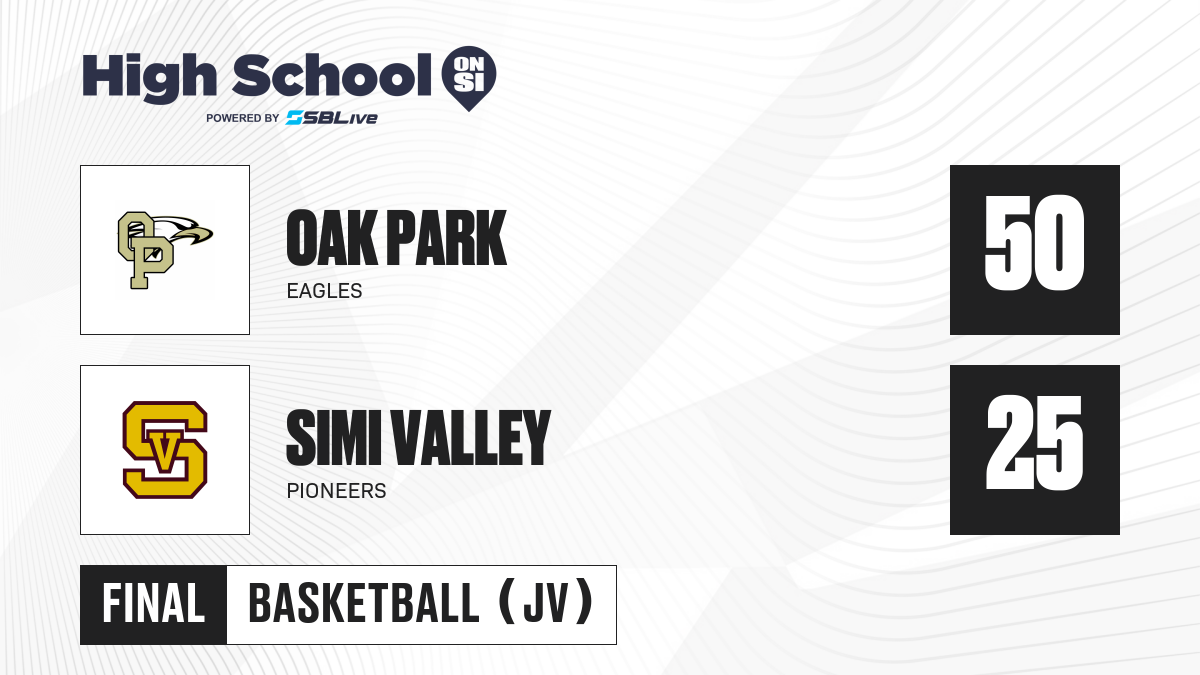 High School ON SI
POWERED BY SBLive

OP

OAK PARK
EAGLES

50

SV

SIMI VALLEY
PIONEERS

25

FINAL BASKETBALL (JV)